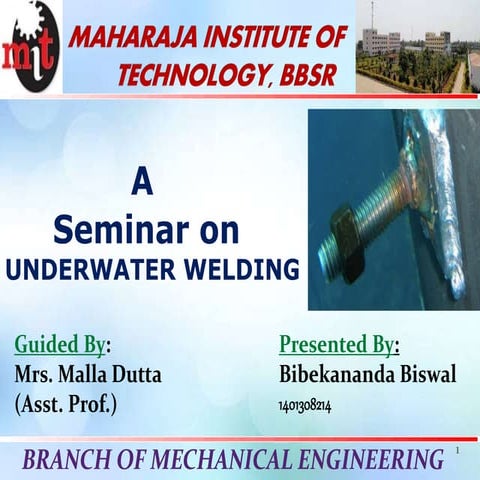 mit

MAHARAJA INSTITUTE OF TECHNOLOGY, BBSR

A
Seminar on
UNDERWATER WELDING

Guided By:
Mrs. Malla Dutta
(Asst. Prof.)

Presented By:
Bibekananda Biswal
1401308214

BRANCH OF MECHANICAL ENGINEERING

1